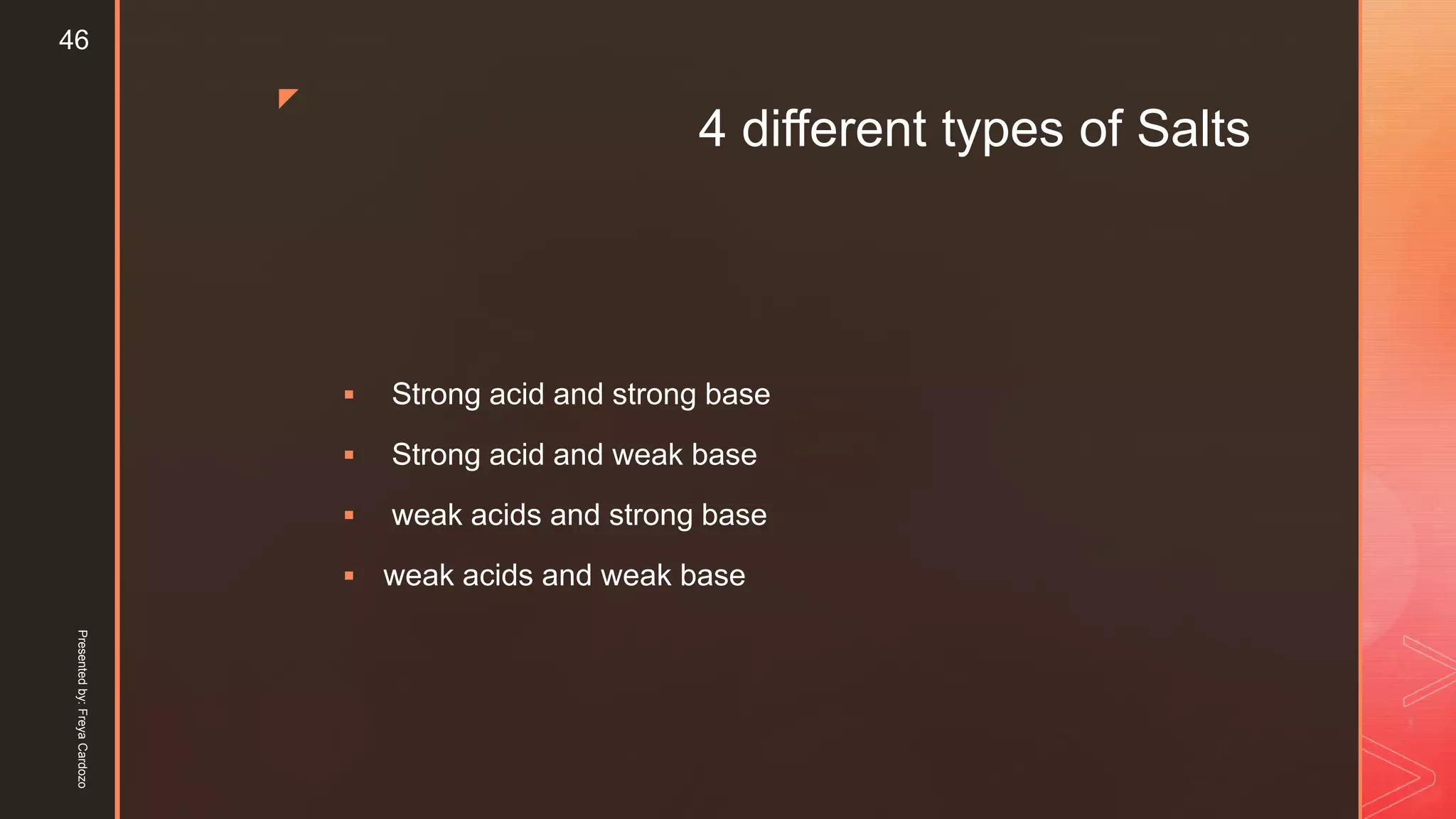 46

4 different types of Salts

▪ Strong acid and strong base
▪ Strong acid and weak base
▪ weak acids and strong base
▪ weak acids and weak base

Presented by: Freya Cardozo